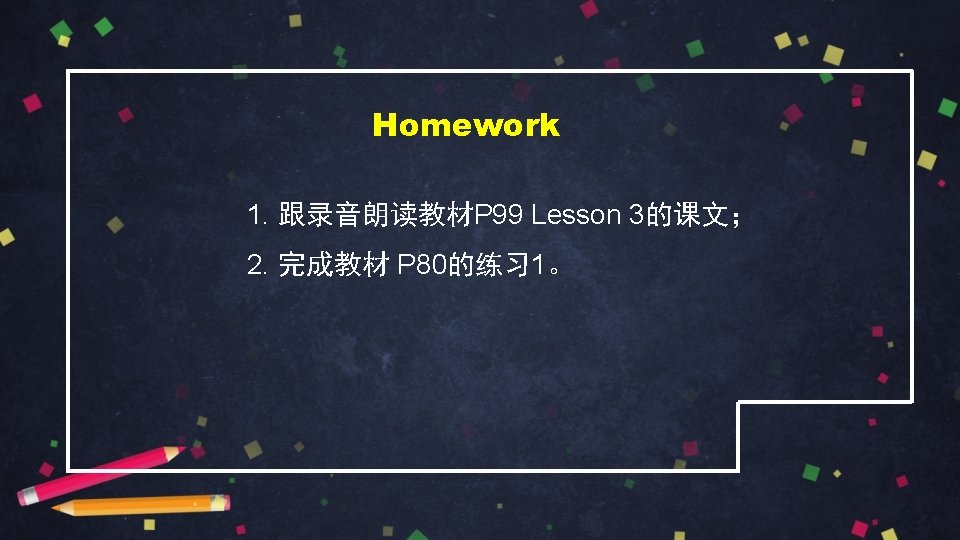 Homework

1. 跟录音朗读教材P99 Lesson 3的课文；

2. 完成教材 P80的练习1。